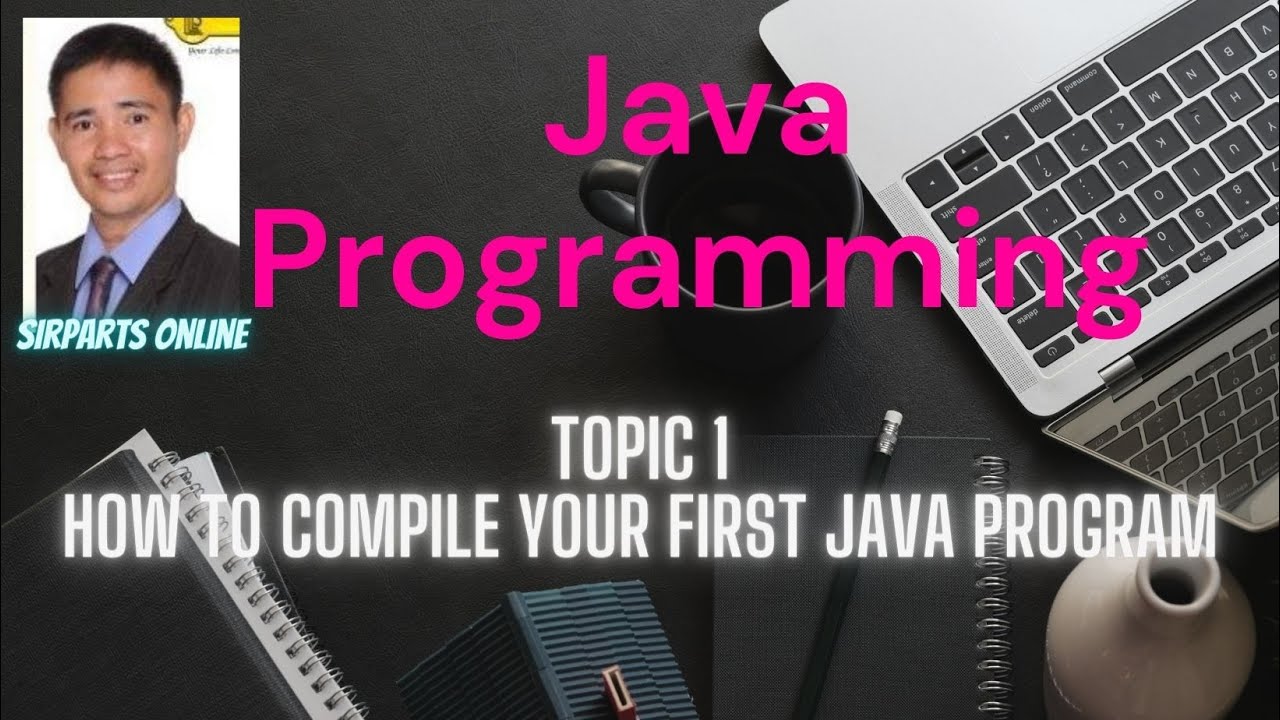 SIRPARTS ONLINE

Java Programming

TOPIC 1
HOW TO COMPILE YOUR FIRST JAVA PROGRAM